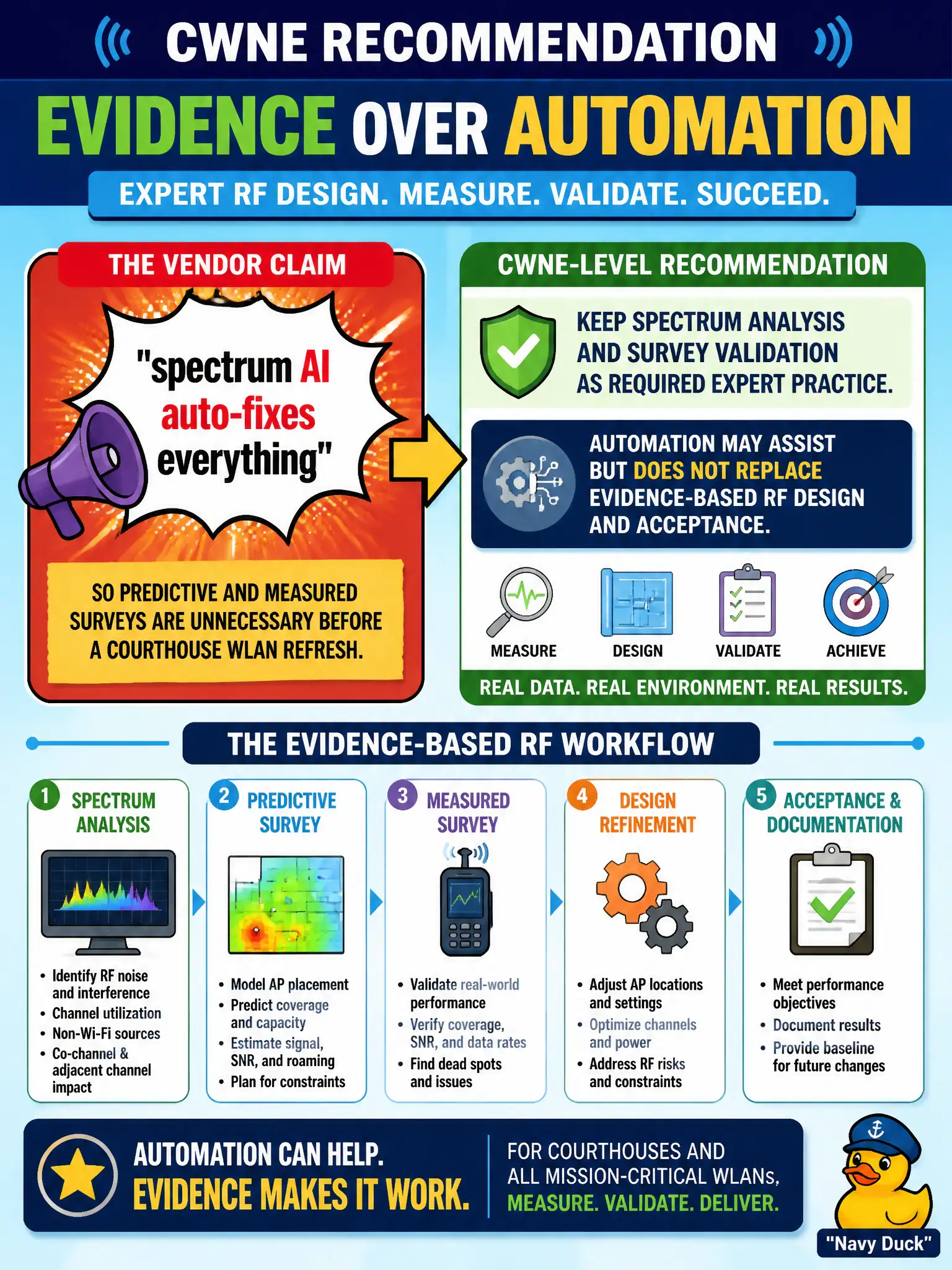 CWNE RECOMMENDATION

EVIDENCE OVER AUTOMATION

EXPERT RF DESIGN. MEASURE. VALIDATE. SUCCEED.

THE VENDOR CLAIM

"spectrum AI auto-fixes everything"

SO PREDICTIVE AND MEASURED SURVEYS ARE UNNECESSARY BEFORE A COURTHOUSE WLAN REFRESH.

CWNE-LEVEL RECOMMENDATION

KEEP SPECTRUM ANALYSIS AND SURVEY VALIDATION AS REQUIRED EXPERT PRACTICE.

AUTOMATION MAY ASSIST BUT DOES NOT REPLACE EVIDENCE-BASED RF DESIGN AND ACCEPTANCE.

MEASURE

DESIGN

VALIDATE

ACHIEVE

REAL DATA. REAL ENVIRONMENT. REAL RESULTS.

THE EVIDENCE-BASED RF WORKFLOW

1 SPECTRUM ANALYSIS
• Identify RF noise and interference
• Channel utilization
• Non-Wi-Fi sources
• Co-channel & adjacent channel impact

2 PREDICTIVE SURVEY
• Model AP placement
• Predict coverage and capacity
• Estimate signal, SNR, and roaming
• Plan for constraints

3 MEASURED SURVEY
• Validate real-world performance
• Verify coverage, SNR, and data rates
• Find dead spots and issues

4 DESIGN REFINEMENT
• Adjust AP locations and settings
• Optimize channels and power
• Address RF risks and constraints

5 ACCEPTANCE & DOCUMENTATION
• Meet performance objectives
• Document results
• Provide baseline for future changes

AUTOMATION CAN HELP.
EVIDENCE MAKES IT WORK.

FOR COURTHOUSES AND ALL MISSION-CRITICAL WLANs,
MEASURE. VALIDATE. DELIVER.

"Navy Duck"